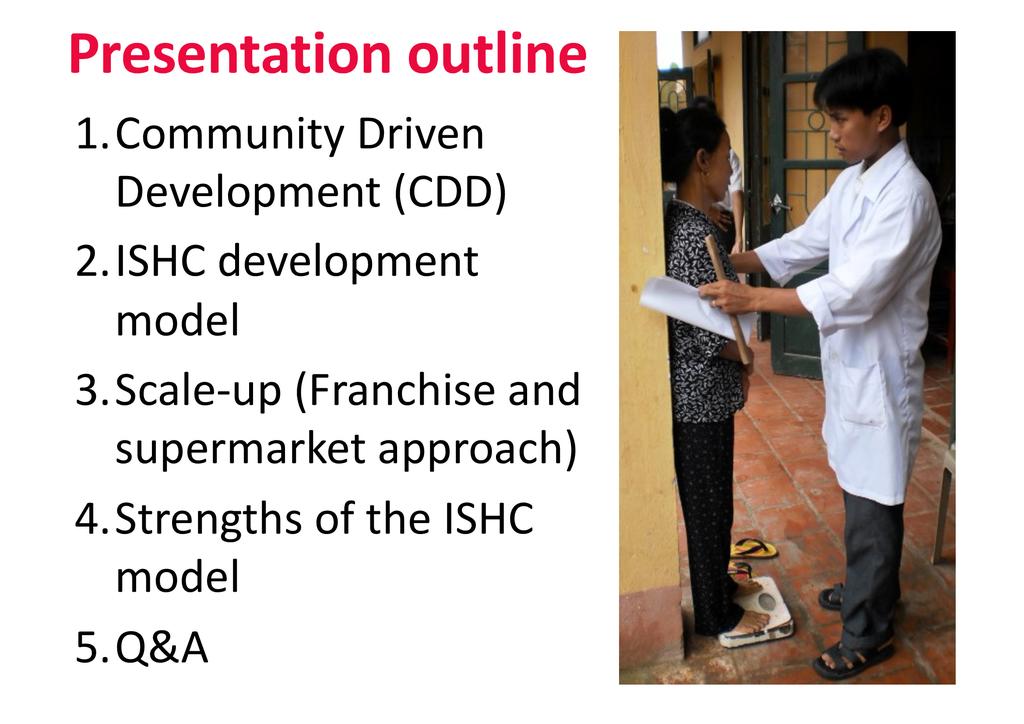 Presentation outline

1. Community Driven Development (CDD)
2. ISHC development model
3. Scale-up (Franchise and supermarket approach)
4. Strengths of the ISHC model
5. Q&A